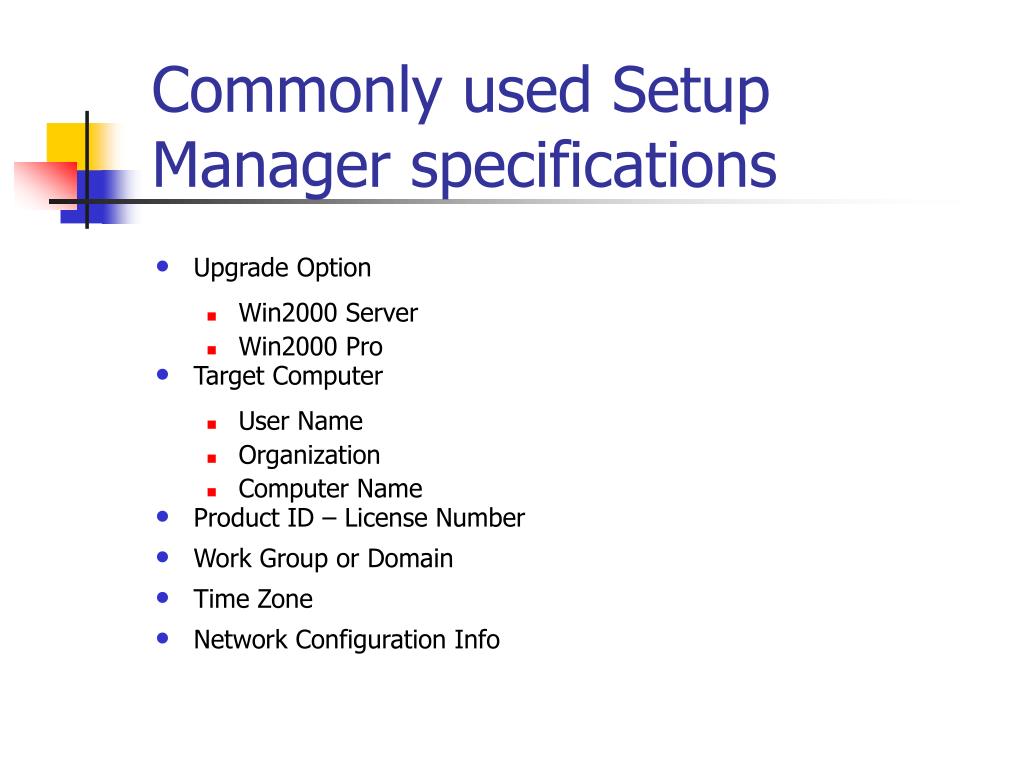 Commonly used Setup Manager specifications

- Upgrade Option
  - Win2000 Server
  - Win2000 Pro
- Target Computer
  - User Name
  - Organization
  - Computer Name
- Product ID – License Number
- Work Group or Domain
- Time Zone
- Network Configuration Info